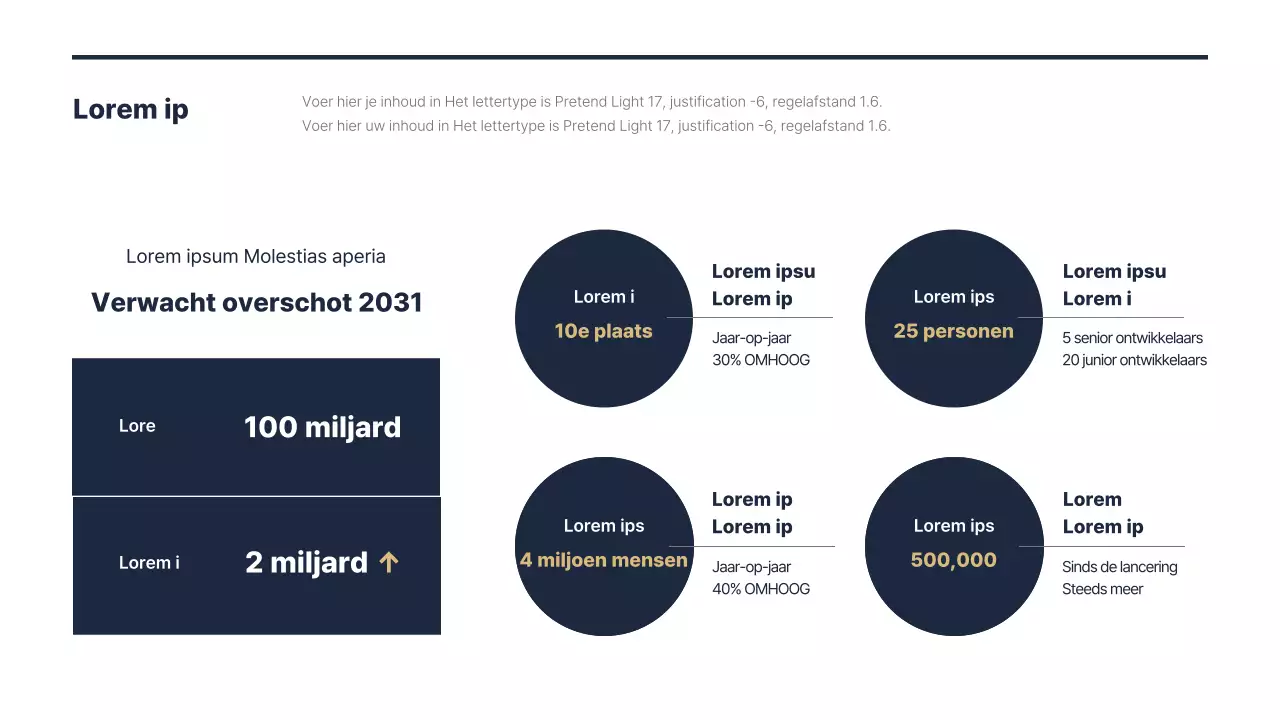 Lorem ip

Voer hier je inhoud in Het lettertype is Pretend Light 17, justification -6, regelafstand 1.6.
Voer hier uw inhoud in Het lettertype is Pretend Light 17, justification -6, regelafstand 1.6.

Lorem ipsum Molestias aperia

Verwacht overschot 2031

Lore 100 miljard

Lorem i 2 miljard ↑

Lorem i
10e plaats

Lorem ipsu
Lorem ip

Jaar-op-jaar
30% OMHOOG

Lorem ips
25 personen

Lorem ipsu
Lorem i

5 senior ontwikkelaars
20 junior ontwikkelaars

Lorem ips
4 miljoen mensen

Lorem ip
Lorem ip

Jaar-op-jaar
40% OMHOOG

Lorem ips
500,000

Lorem
Lorem ip

Sinds de lancering
Steeds meer